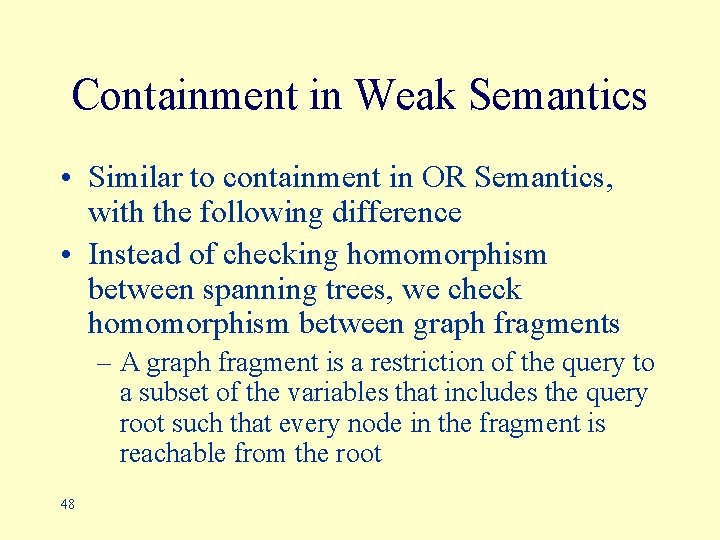 Containment in Weak Semantics

• Similar to containment in OR Semantics, with the following difference
• Instead of checking homomorphism between spanning trees, we check homomorphism between graph fragments
– A graph fragment is a restriction of the query to a subset of the variables that includes the query root such that every node in the fragment is reachable from the root

48